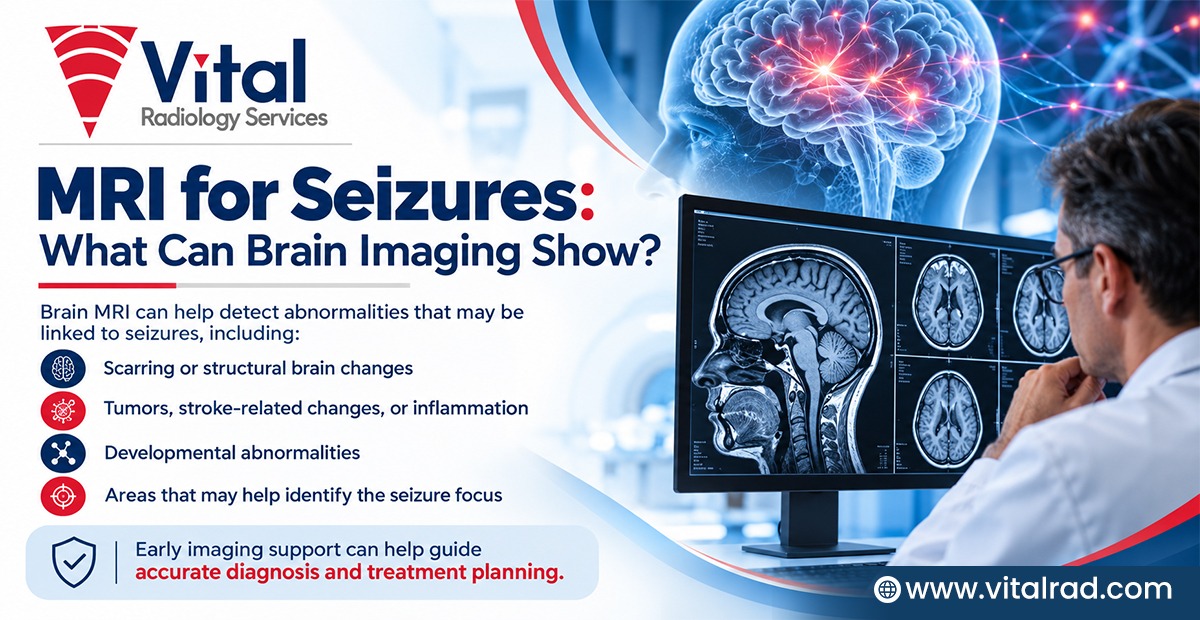 Vital
Radiology Services

MRI for Seizures:
What Can Brain Imaging Show?

Brain MRI can help detect abnormalities that may be linked to seizures, including:

Scarring or structural brain changes

Tumors, stroke-related changes, or inflammation

Developmental abnormalities

Areas that may help identify the seizure focus

Early imaging support can help guide accurate diagnosis and treatment planning.

www.vitalrad.com